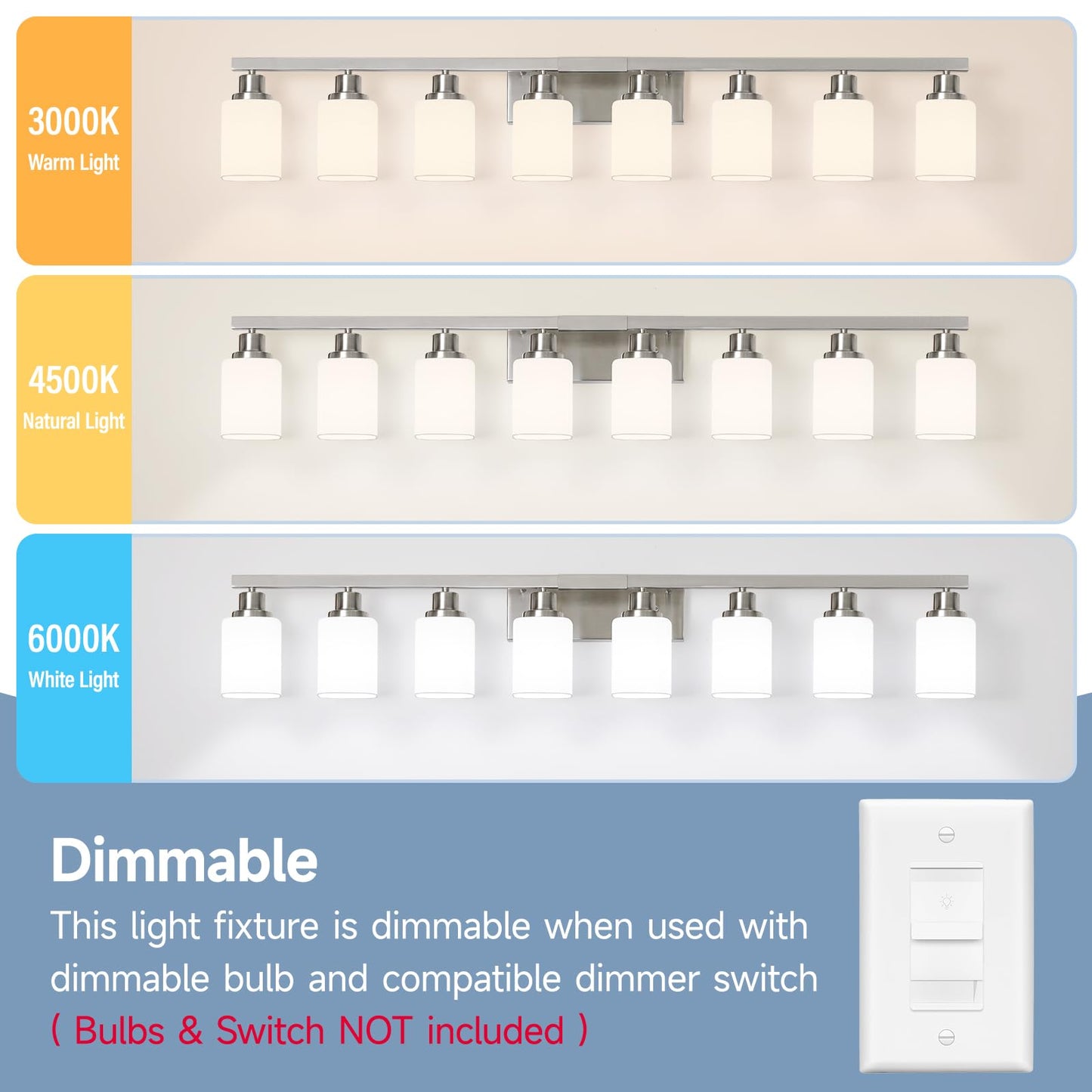 3000K
Warm Light

4500K
Natural Light

6000K
White Light

Dimmable
This light fixture is dimmable when used with dimmable bulb and compatible dimmer switch
( Bulbs & Switch NOT included )